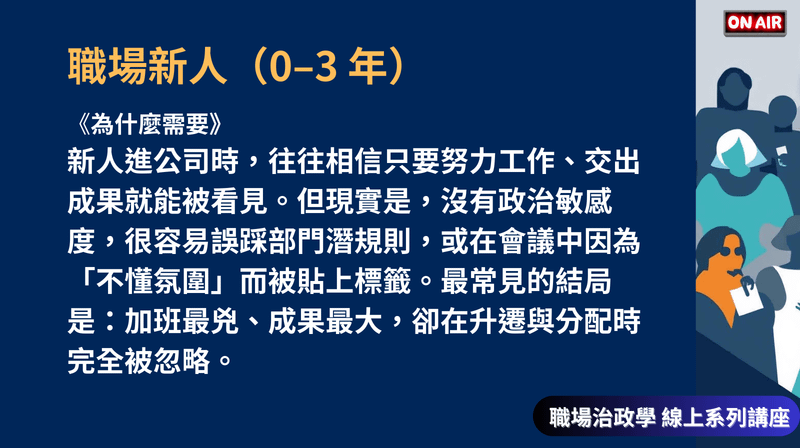 ON AIR

職場新人（0–3 年）

《為什麼需要》
新人進公司時，往往相信只要努力工作、交出成果就能被看見。但現實是，沒有政治敏感度，很容易誤踩部門潛規則，或在會議中因為「不懂氛圍」而被貼上標籤。最常見的結局是：加班最兇、成果最大，卻在升遷與分配時完全被忽略。

職場治政學 線上系列講座